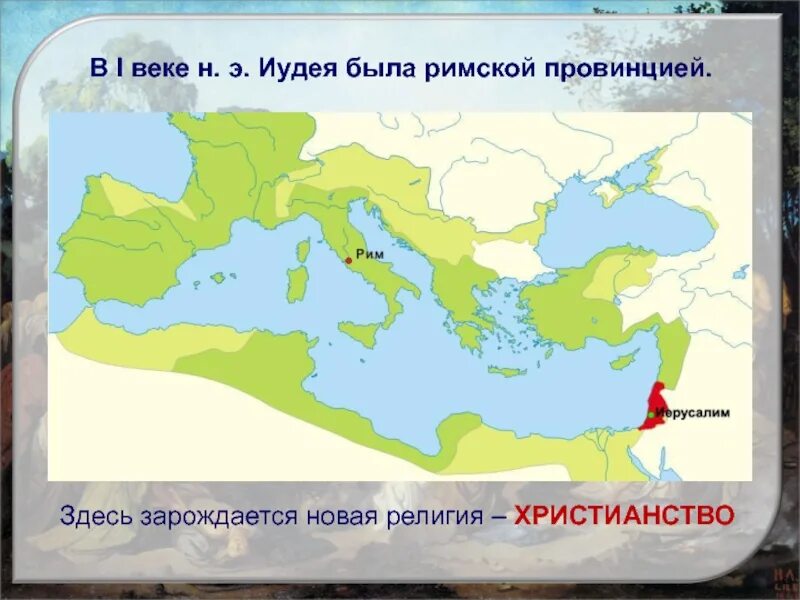 В I веке н. э. Иудея была римской провинцией.

Рим

Иерусалим

Здесь зарождается новая религия – ХРИСТИАНСТВО